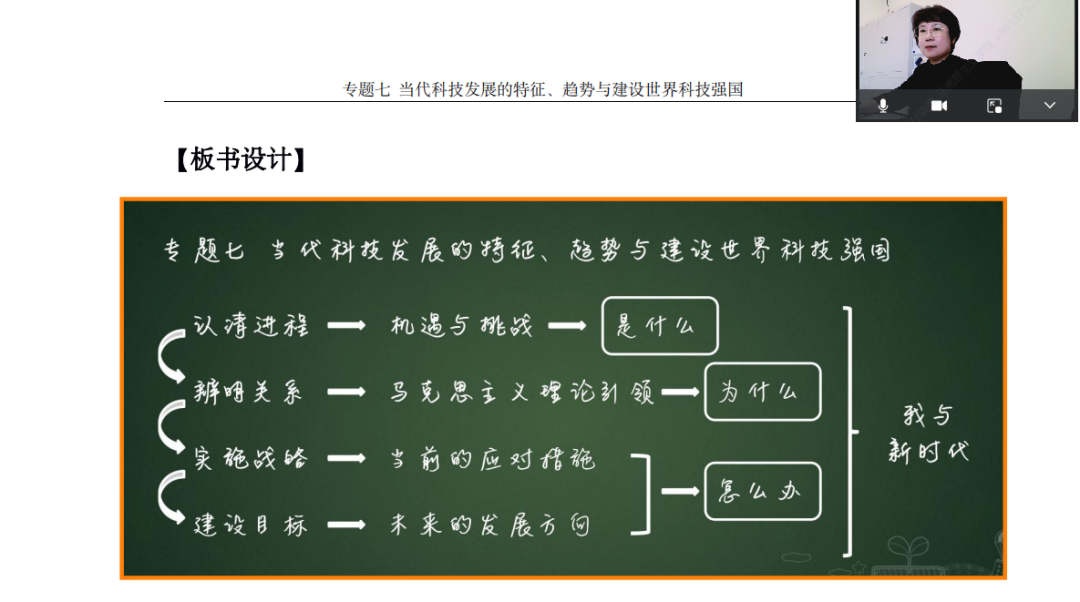 专题七 当代科技发展的特征、趋势与建设世界科技强国

【板书设计】

专题七 当代科技发展的特征、趋势与建设世界科技强国

认清进程 → 机遇与挑战 → 是什么

辨明关系 → 马克思主义理论引领 → 为什么

实施战略 → 当前的应对措施

建设目标 → 未来的发展方向

→ 怎么办

我与新时代